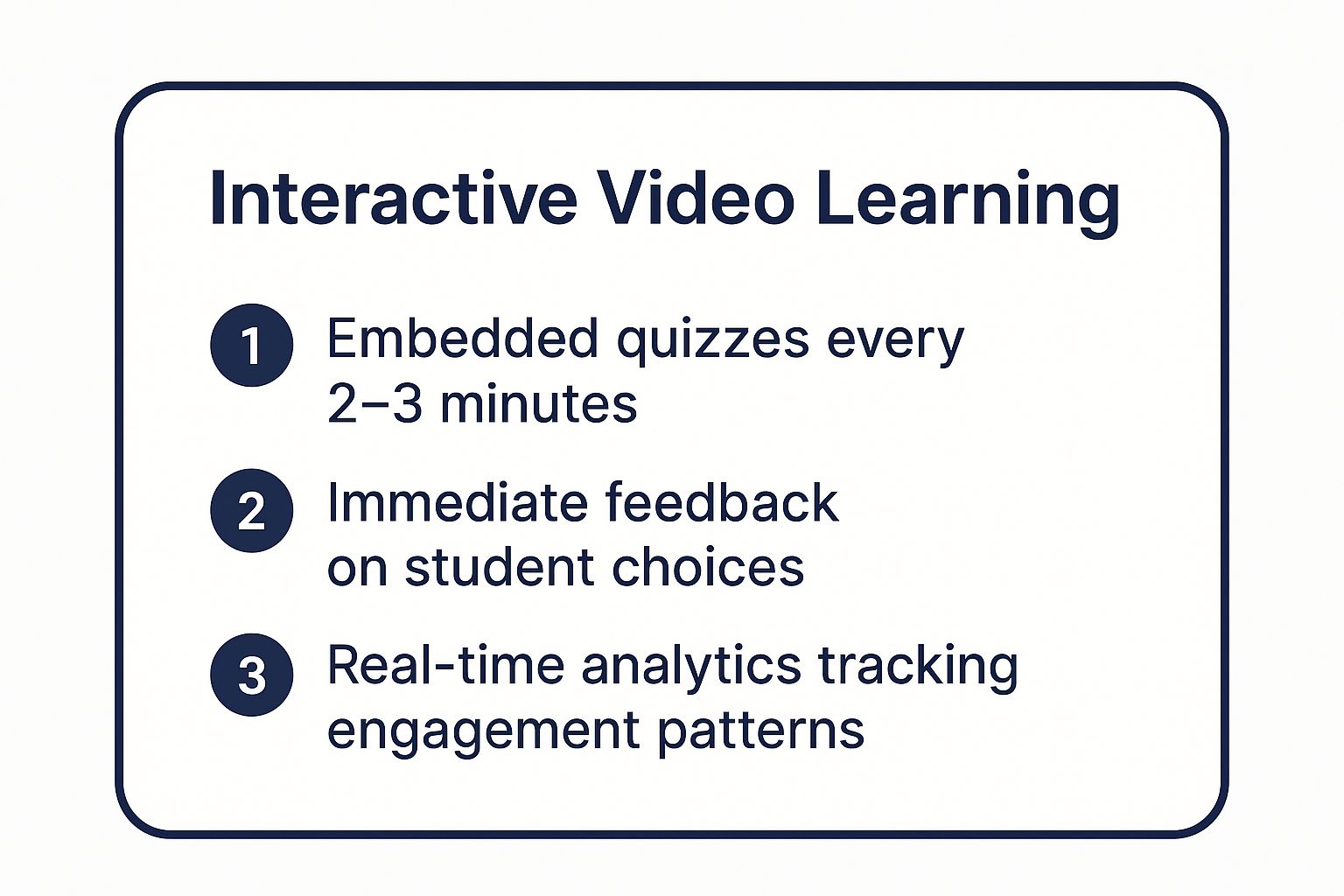 Interactive Video Learning

1 Embedded quizzes every 2–3 minutes

2 Immediate feedback on student choices

3 Real-time analytics tracking engagement patterns